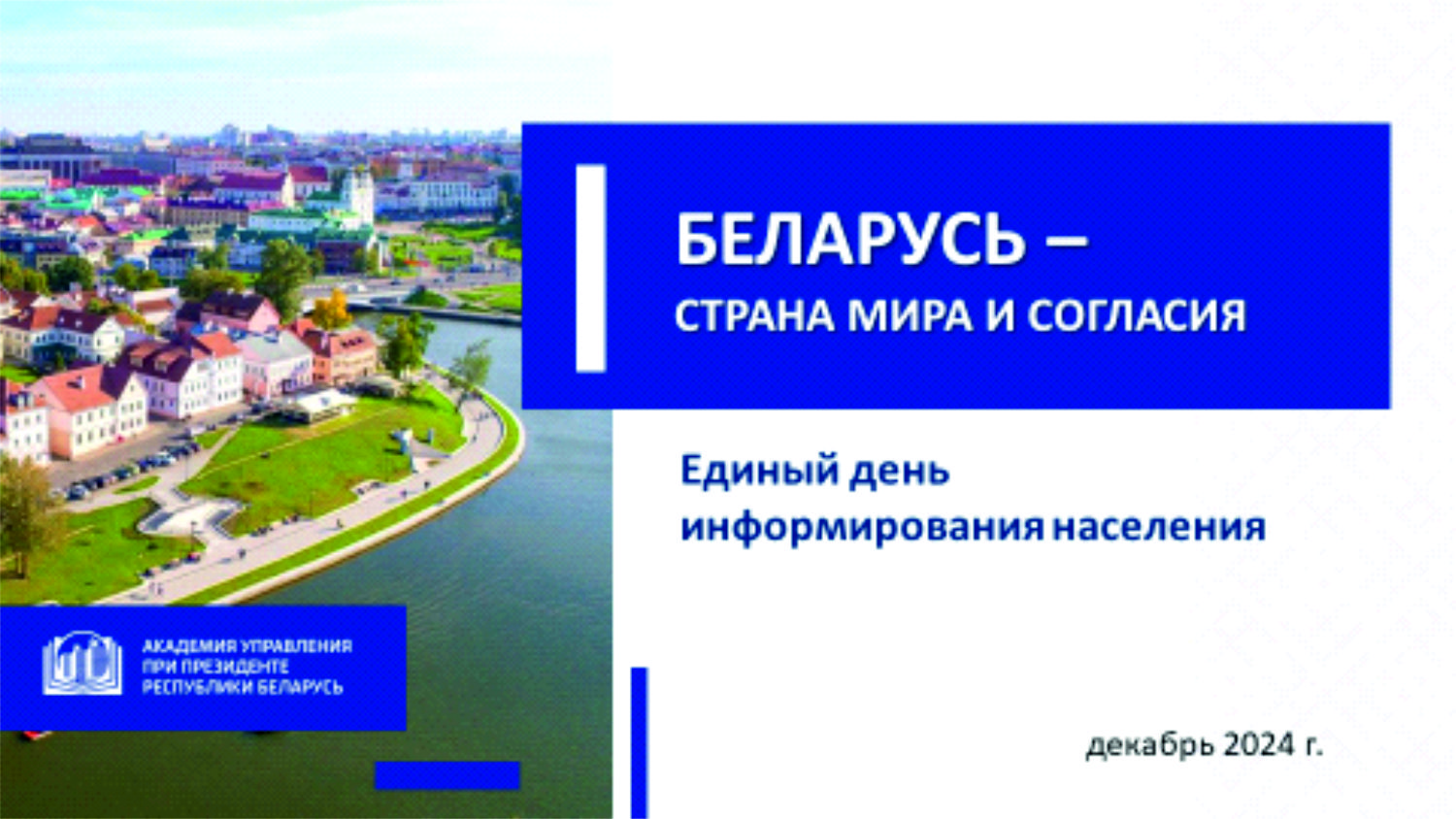 БЕЛАРУСЬ –
СТРАНА МИРА И СОГЛАСИЯ

Единый день
информирования населения

АКАДЕМИЯ УПРАВЛЕНИЯ
ПРИ ПРЕЗИДЕНТЕ
РЕСПУБЛИКИ БЕЛАРУСЬ

декабрь 2024 г.